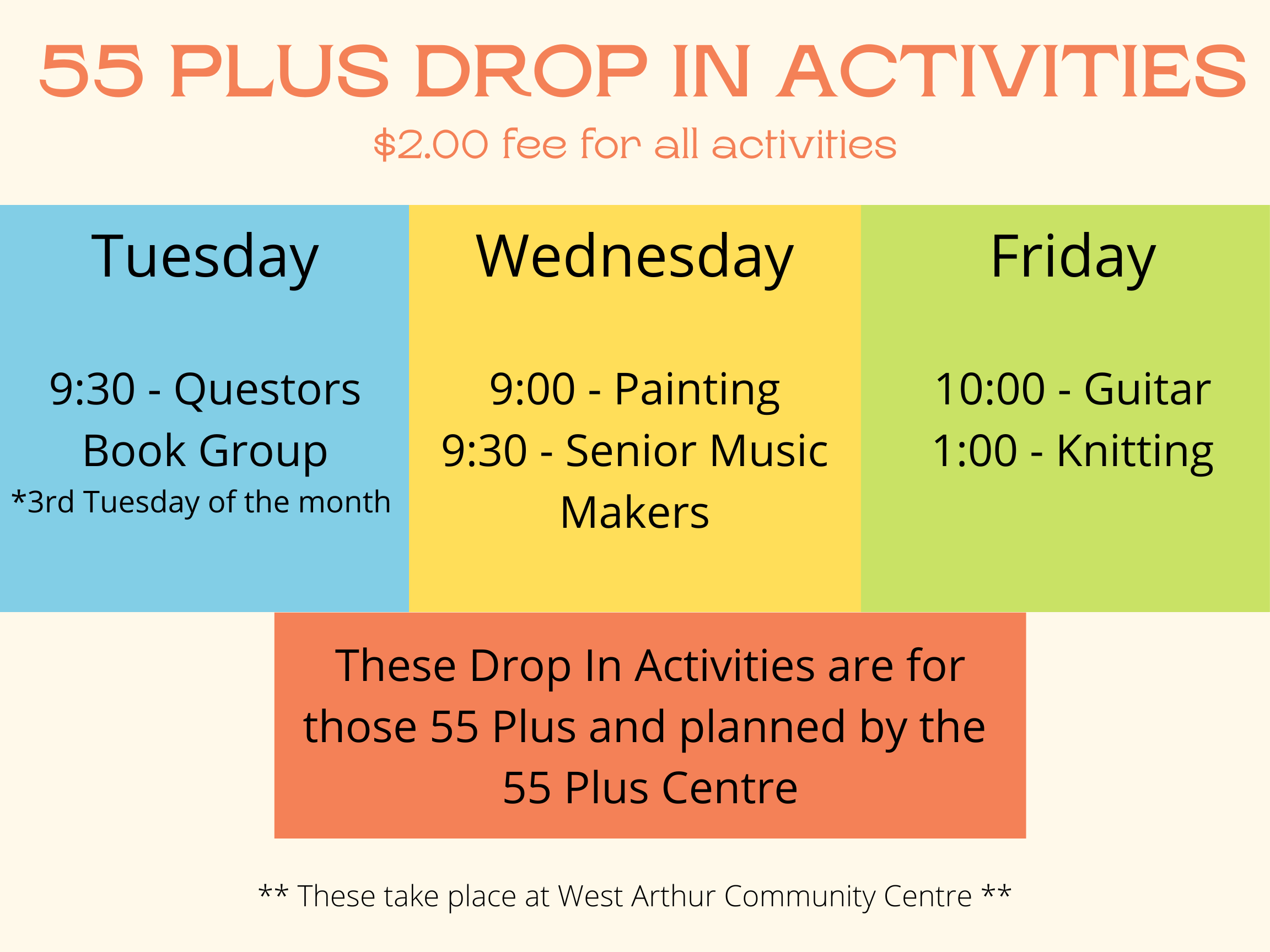 55 PLUS DROP IN ACTIVITIES

\$2.00 fee for all activities

Tuesday

9:30 - Questors Book Group
*3rd Tuesday of the month

Wednesday

9:00 - Painting
9:30 - Senior Music Makers

Friday

10:00 - Guitar
1:00 - Knitting

These Drop In Activities are for those 55 Plus and planned by the 55 Plus Centre

** These take place at West Arthur Community Centre **